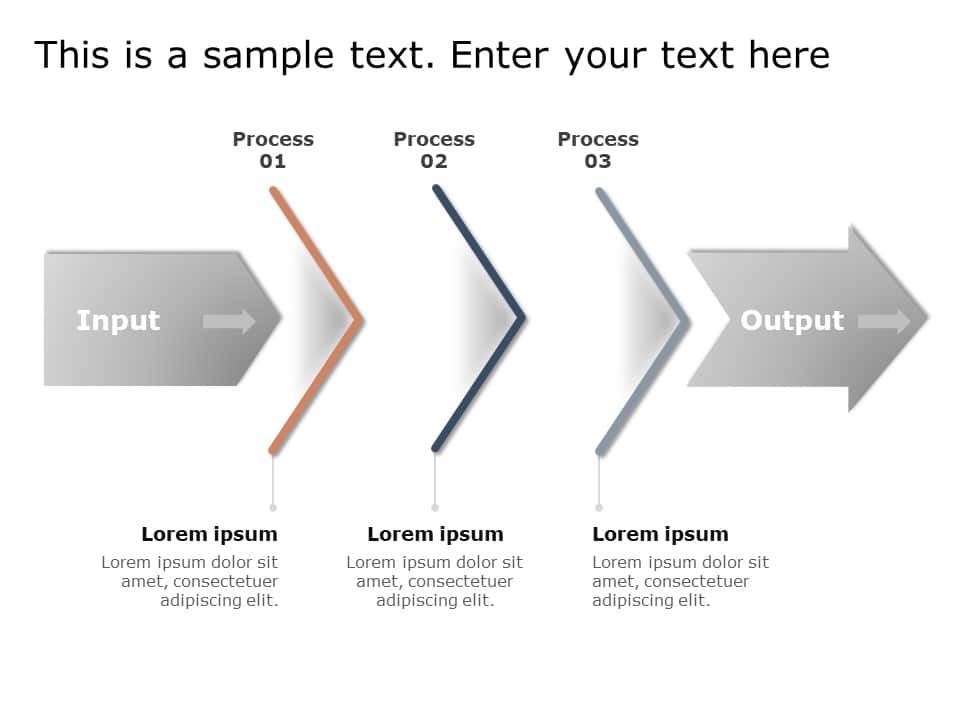 This is a sample text. Enter your text here

Process 01

Process 02

Process 03

Input

Output

Lorem ipsum
Lorem ipsum dolor sit amet, consectetuer adipiscing elit.

Lorem ipsum
Lorem ipsum dolor sit amet, consectetuer adipiscing elit.

Lorem ipsum
Lorem ipsum dolor sit amet, consectetuer adipiscing elit.